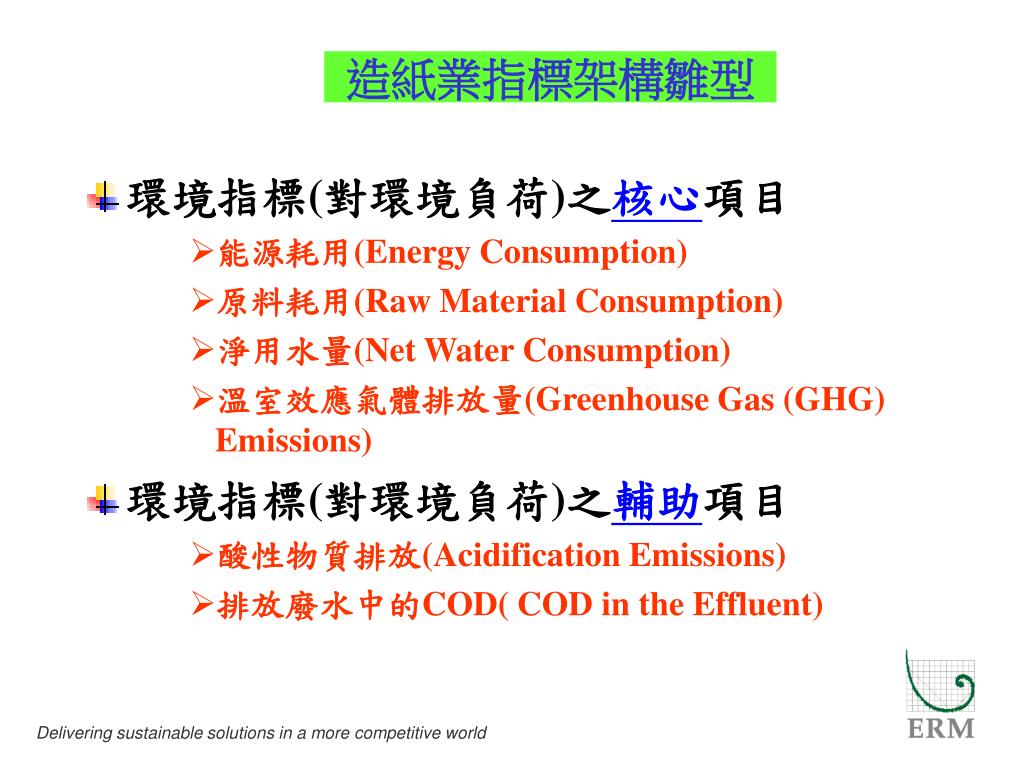 造紙業指標架構雛型

環境指標(對環境負荷)之核心項目

➢能源耗用(Energy Consumption)

➢原料耗用(Raw Material Consumption)

➢淨用水量(Net Water Consumption)

➢溫室效應氣體排放量(Greenhouse Gas (GHG) Emissions)

環境指標(對環境負荷)之輔助項目

➢酸性物質排放(Acidification Emissions)

➢排放廢水中的COD( COD in the Effluent)

Delivering sustainable solutions in a more competitive world

ERM